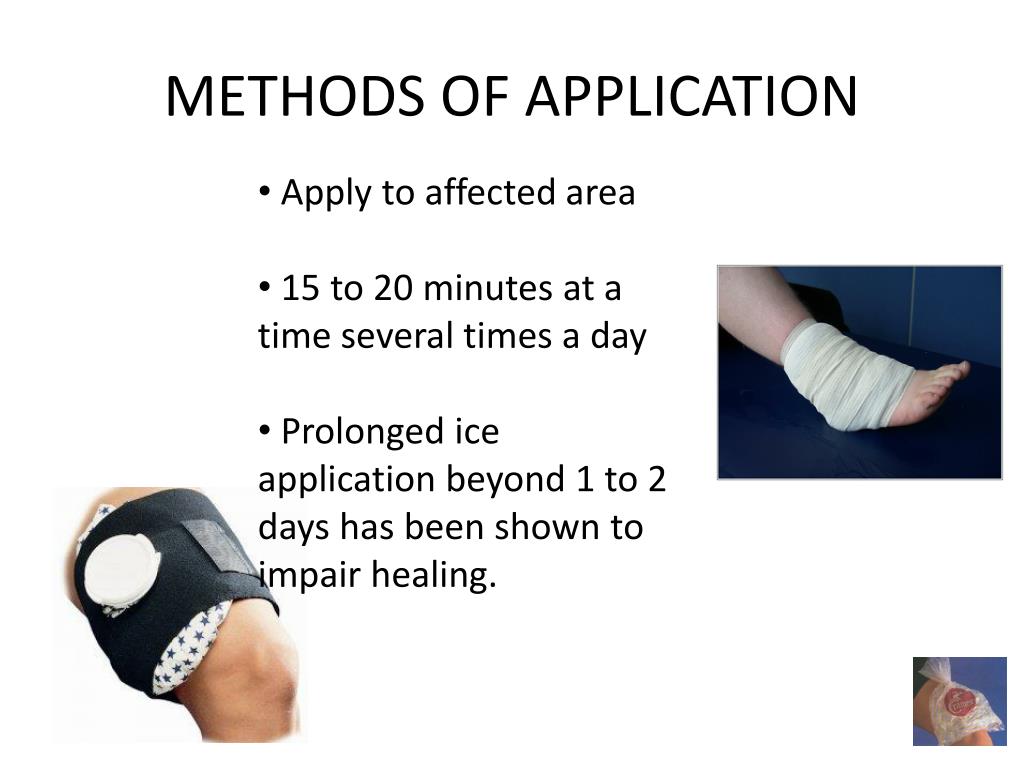 METHODS OF APPLICATION

• Apply to affected area

• 15 to 20 minutes at a time several times a day

• Prolonged ice application beyond 1 to 2 days has been shown to impair healing.